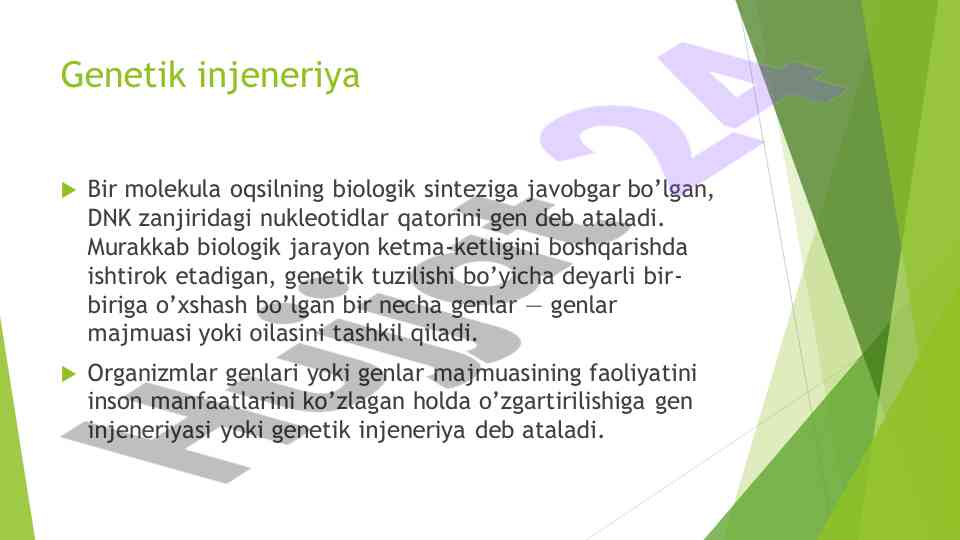 Genetik injeneriya

Bir molekula oqsilning biologik sinteziga javobgar bo'lgan, DNK zanjiridagi nukleotidlar qatorini gen deb ataladi. Murakkab biologik jarayon ketma-ketligini boshqarishda ishtirok etadigan, genetik tuzilishi bo'yicha deyarli bir-biriga o'xshash bo'lgan bir necha genlar — genlar majmuasi yoki oilasini tashkil qiladi.

Organizmlar genlari yoki genlar majmuasining faoliyatini inson manfaatlarini ko'zlagan holda o'zgartirilishiga gen injeneriyasi yoki genetik injeneriya deb ataladi.

Hujjat24